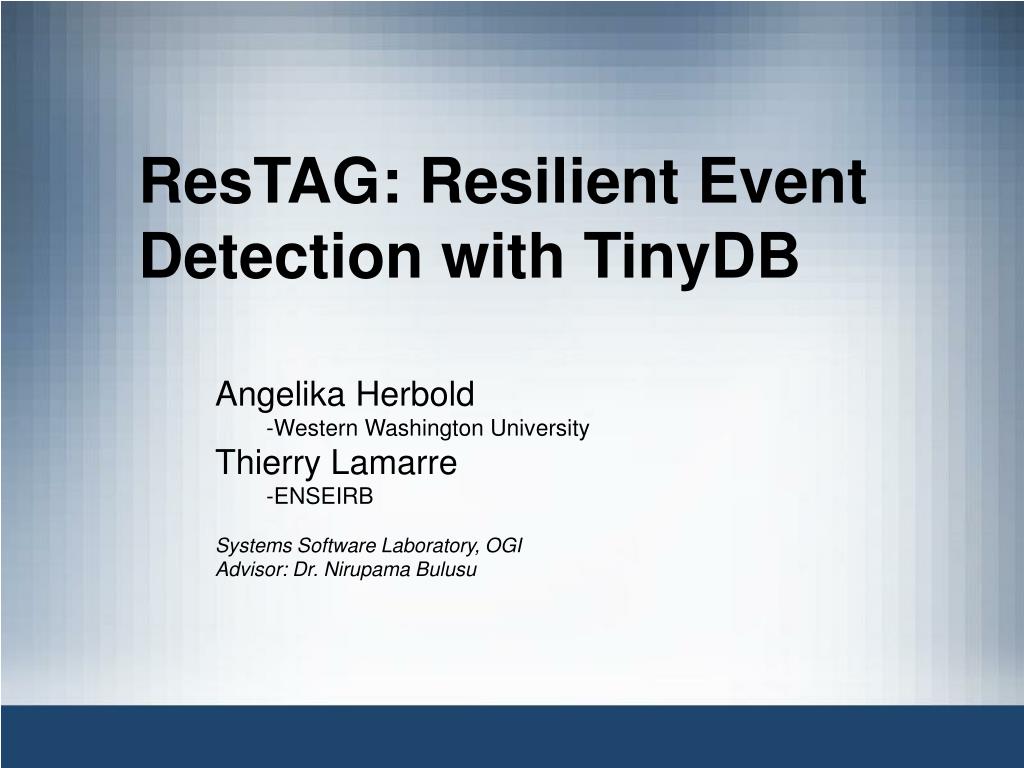 ResTAG: Resilient Event Detection with TinyDB

Angelika Herbold
-Western Washington University
Thierry Lamarre
-ENSEIRB

Systems Software Laboratory, OGI
Advisor: Dr. Nirupama Bulusu